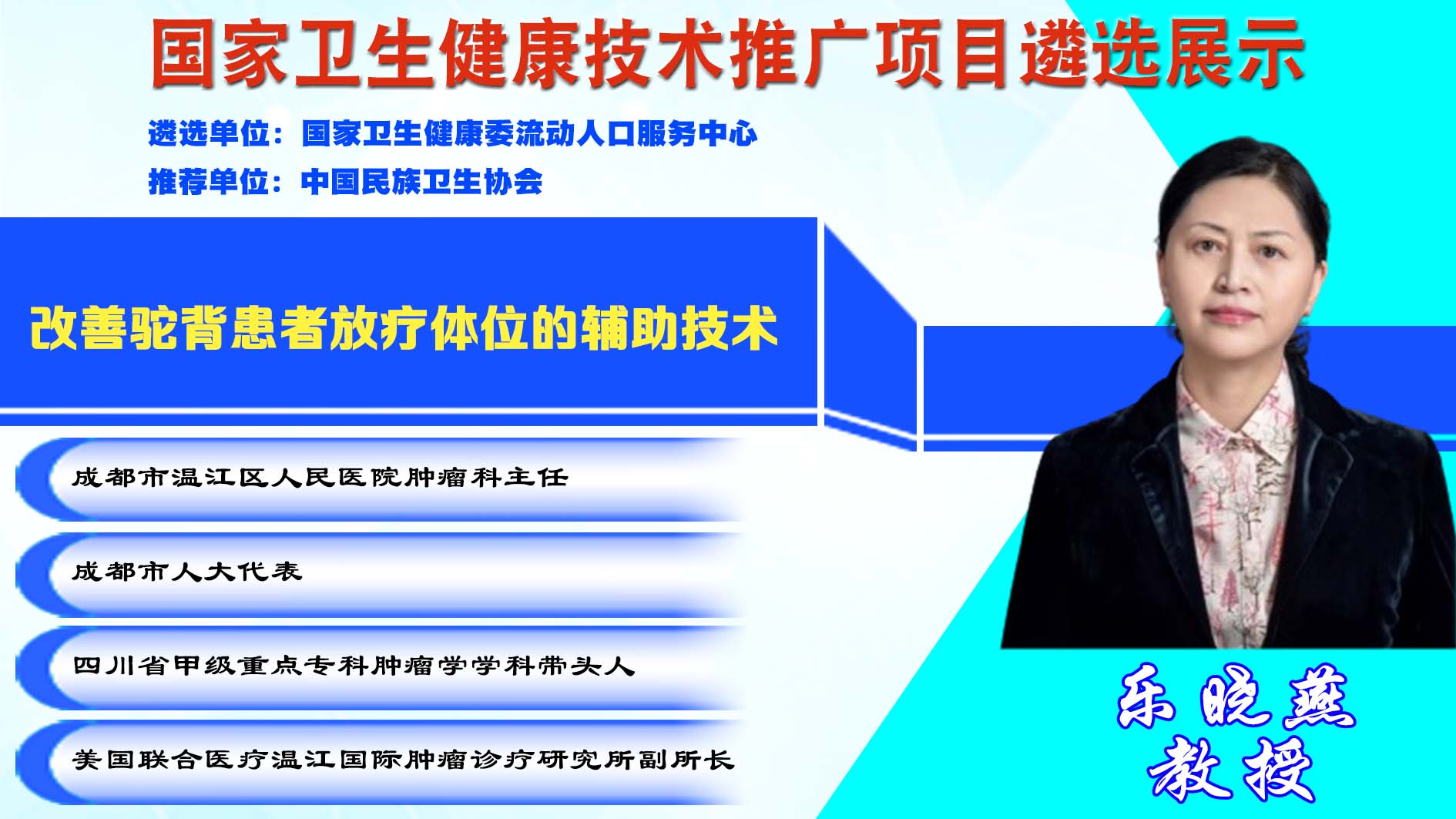 国家卫生健康技术推广项目遴选展示

遴选单位：国家卫生健康委流动人口服务中心

推荐单位：中国民族卫生协会

改善驼背患者放疗体位的辅助技术

成都市温江区人民医院肿瘤科主任

成都市人大代表

四川省甲级重点专科肿瘤学学科带头人

美国联合医疗温江国际肿瘤诊疗研究所副所长

乐晓燕

教授